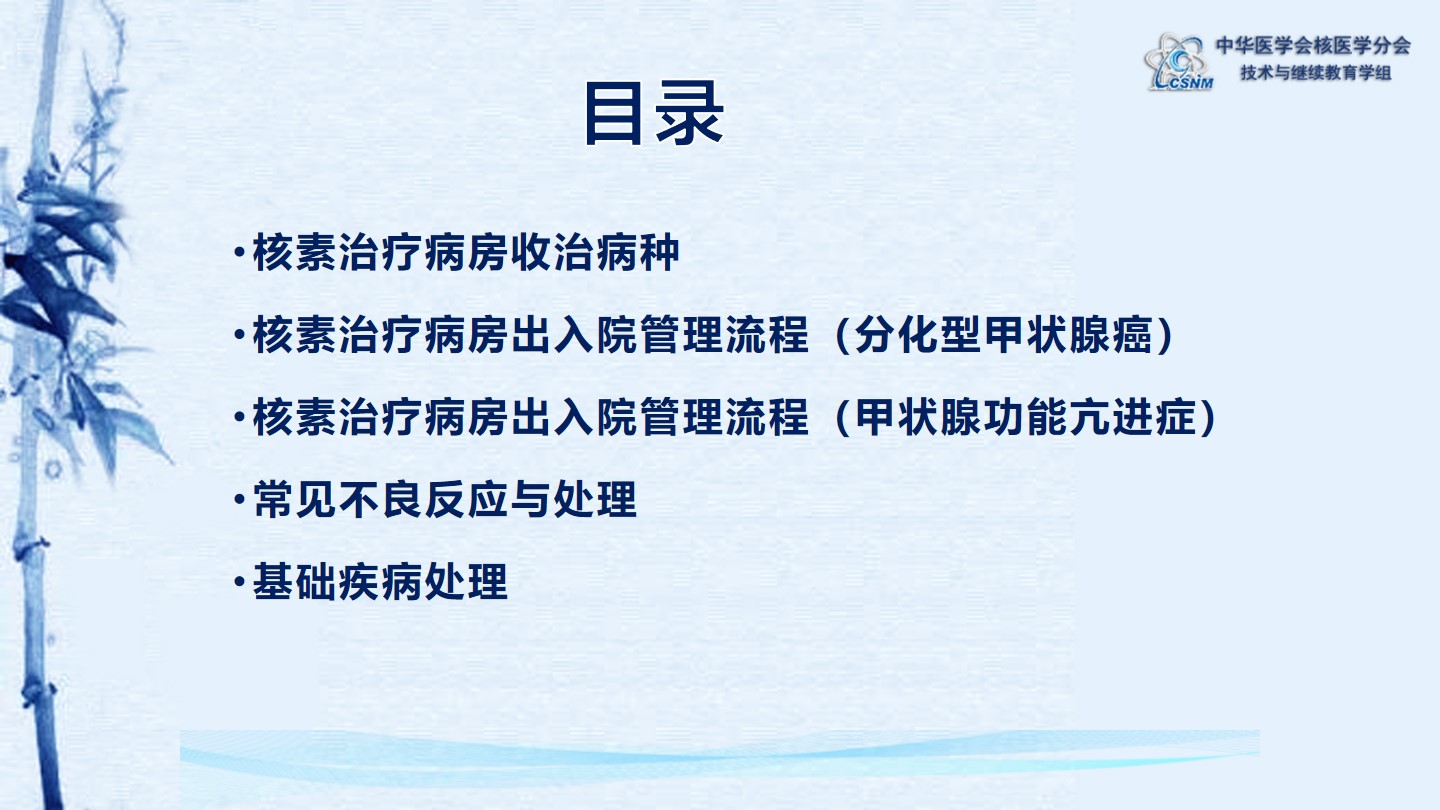 CSNM 中华医学会核医学分会
技术与继续教育学组

目录

•核素治疗病房收治病种

•核素治疗病房出入院管理流程（分化型甲状腺癌）

•核素治疗病房出入院管理流程（甲状腺功能亢进症）

•常见不良反应与处理

•基础疾病处理